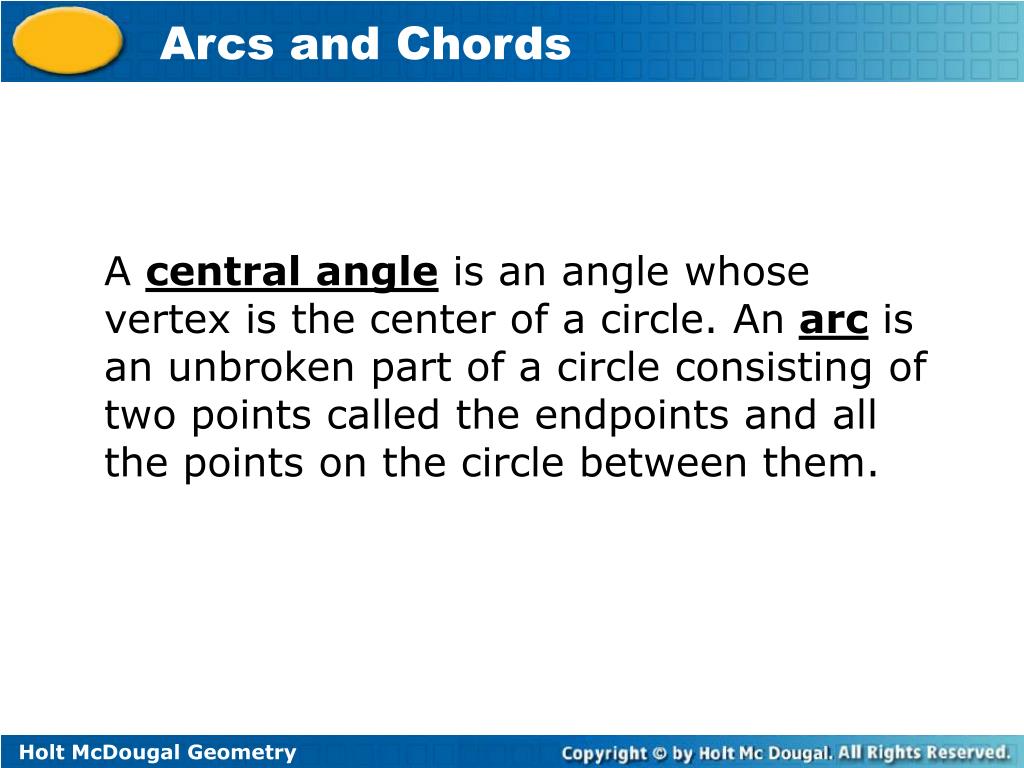 Arcs and Chords

A central angle is an angle whose vertex is the center of a circle. An arc is an unbroken part of a circle consisting of two points called the endpoints and all the points on the circle between them.

Holt McDougal Geometry

Copyright © by Holt Mc Dougal. All Rights Reserved.